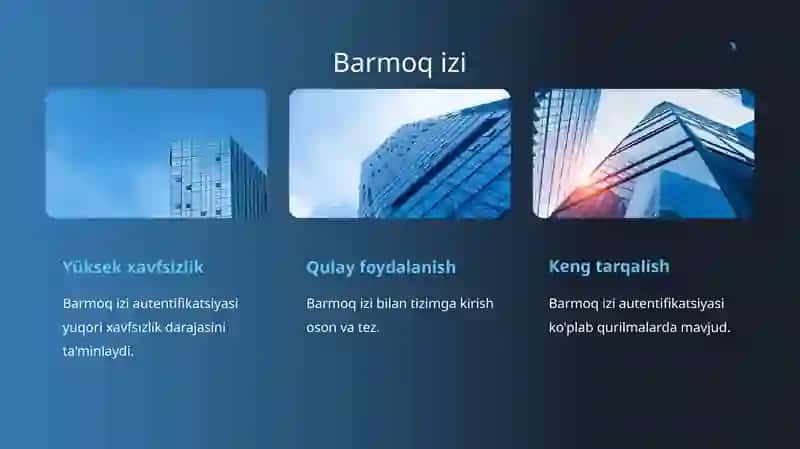 Barmoq izi

Yüksek xavfsizlik

Barmoq izi autentifikatsiyasi yuqori xavfsizlik darajasini ta'minlaydi.

Qulay foydalanish

Barmoq izi bilan tizimga kirish oson va tez.

Keng tarqalish

Barmoq izi autentifikatsiyasi ko'plab qurilmalarda mavjud.